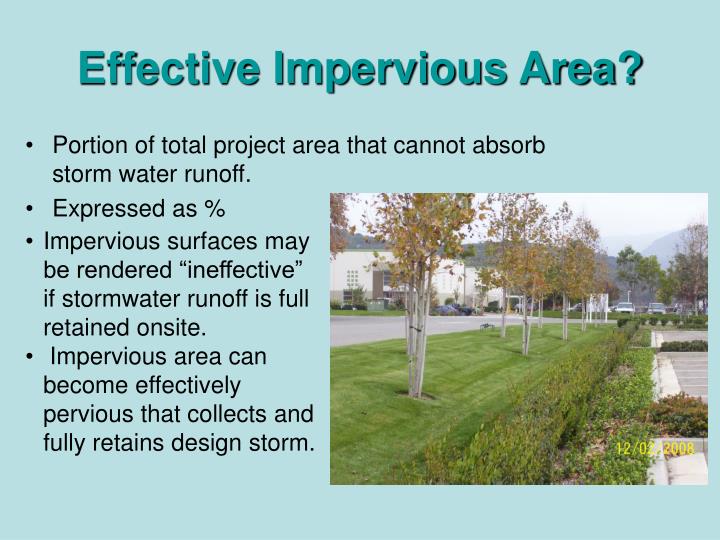 Effective Impervious Area?

• Portion of total project area that cannot absorb storm water runoff.

• Expressed as %

• Impervious surfaces may be rendered “ineffective” if stormwater runoff is full retained onsite.

• Impervious area can become effectively pervious that collects and fully retains design storm.

12/02/2008